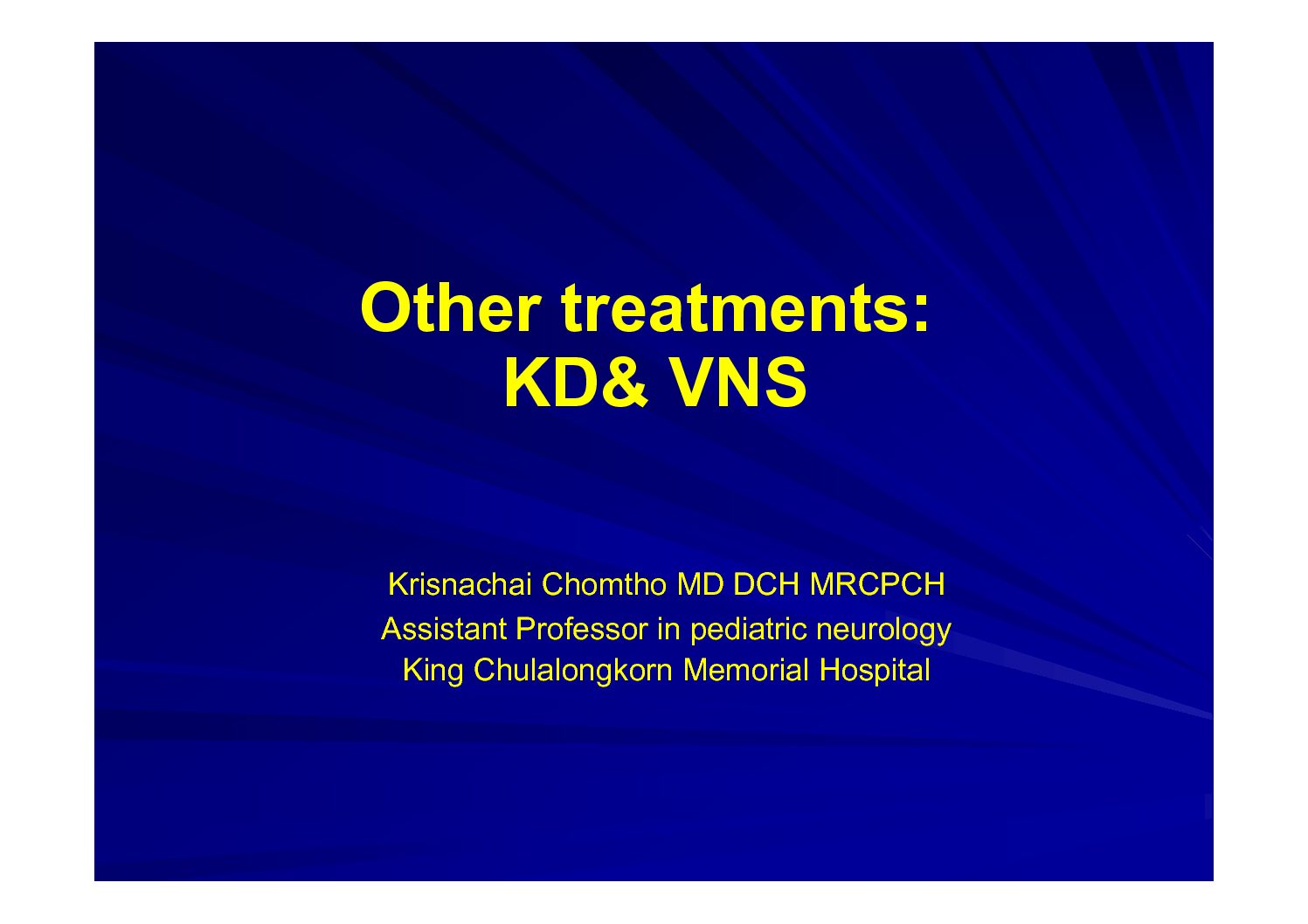 Other treatments:
KD& VNS

Krisnachai Chomtho MD DCH MRCPCH
Assistant Professor in pediatric neurology
King Chulalongkorn Memorial Hospital